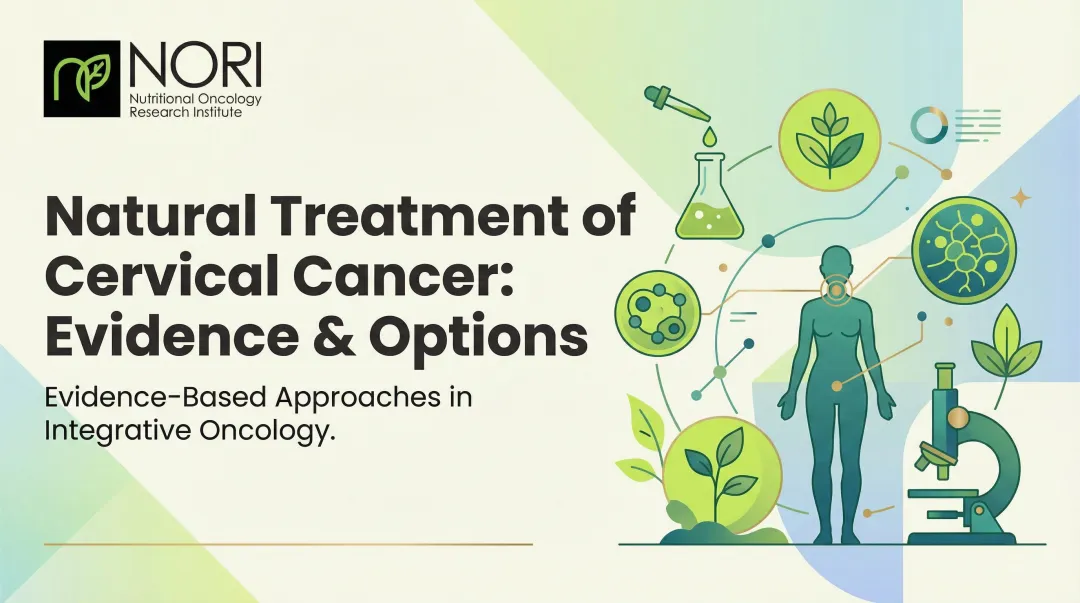 NORI
Nutritional Oncology Research Institute

Natural Treatment of Cervical Cancer: Evidence & Options

Evidence-Based Approaches in Integrative Oncology.